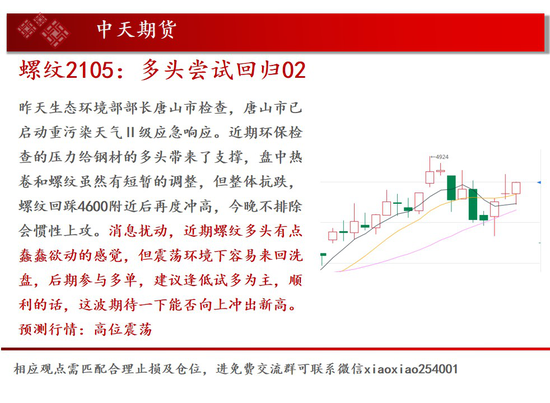 中天期货

螺纹2105：多头尝试回归02

昨天生态环境部部长唐山市检查，唐山市已启动重污染天气II级应急响应。近期环保检查的压力给钢材的多头带来了支撑，盘中热卷和螺纹虽然有短暂的调整，但整体抗跌，螺纹回踩4600附近后再度冲高，今晚不排除会惯性上攻。消息扰动，近期螺纹多头有点蠢蠢欲动的感觉，但震荡环境下容易来回洗盘，后期参与多单，建议逢低试多为主，顺利的话，这波期待一下能否向上冲出新高。

预测行情：高位震荡

4924

相应观点需匹配合理止损及仓位，进免费交流群可联系微信xiaoxiao254001